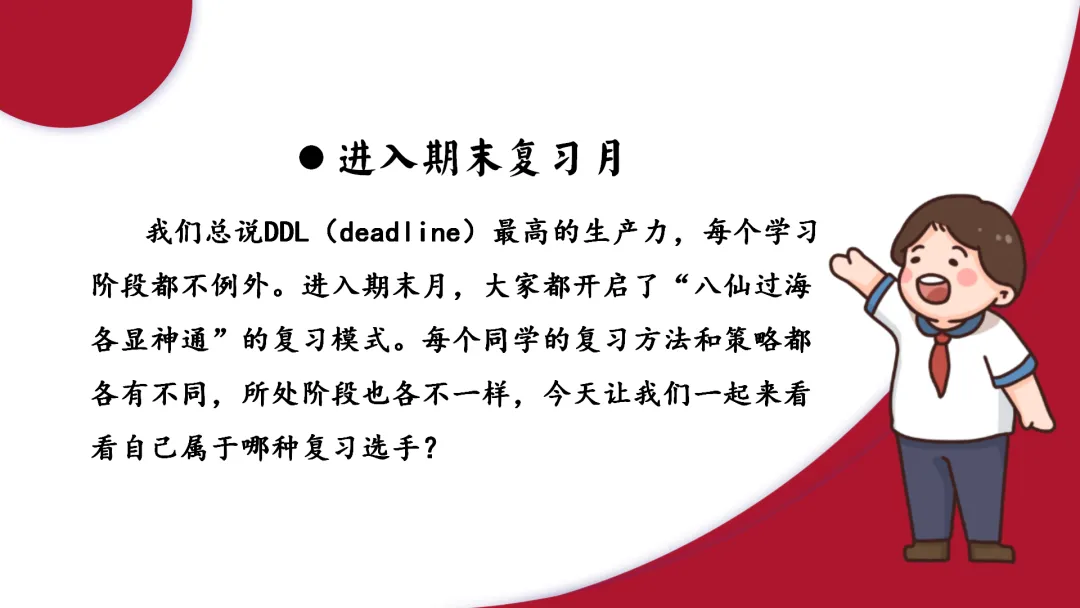 ● 进入期末复习月

我们总说DDL（deadline）最高的生产力，每个学习阶段都不例外。进入期末月，大家都开启了“八仙过海各显神通”的复习模式。每个同学的复习方法和策略都各有不同，所处阶段也各不一样，今天让我们一起来看看自己属于哪种复习选手？